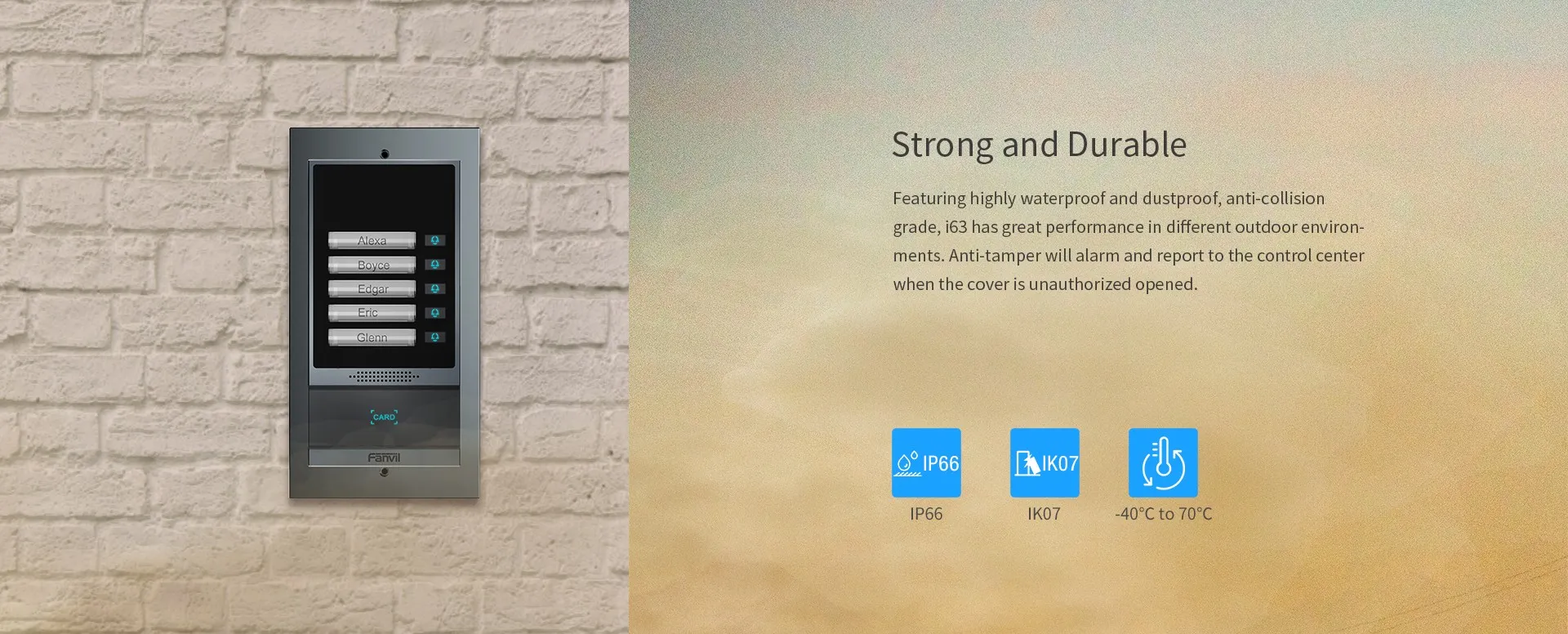 Alexa
Boyce
Edgar
Eric
Glenn
CARD
Fanvil

Strong and Durable

Featuring highly waterproof and dustproof, anti-collision grade, i63 has great performance in different outdoor environments. Anti-tamper will alarm and report to the control center when the cover is unauthorized opened.

IP66
IP66

IK07
IK07

-40°C to 70°C